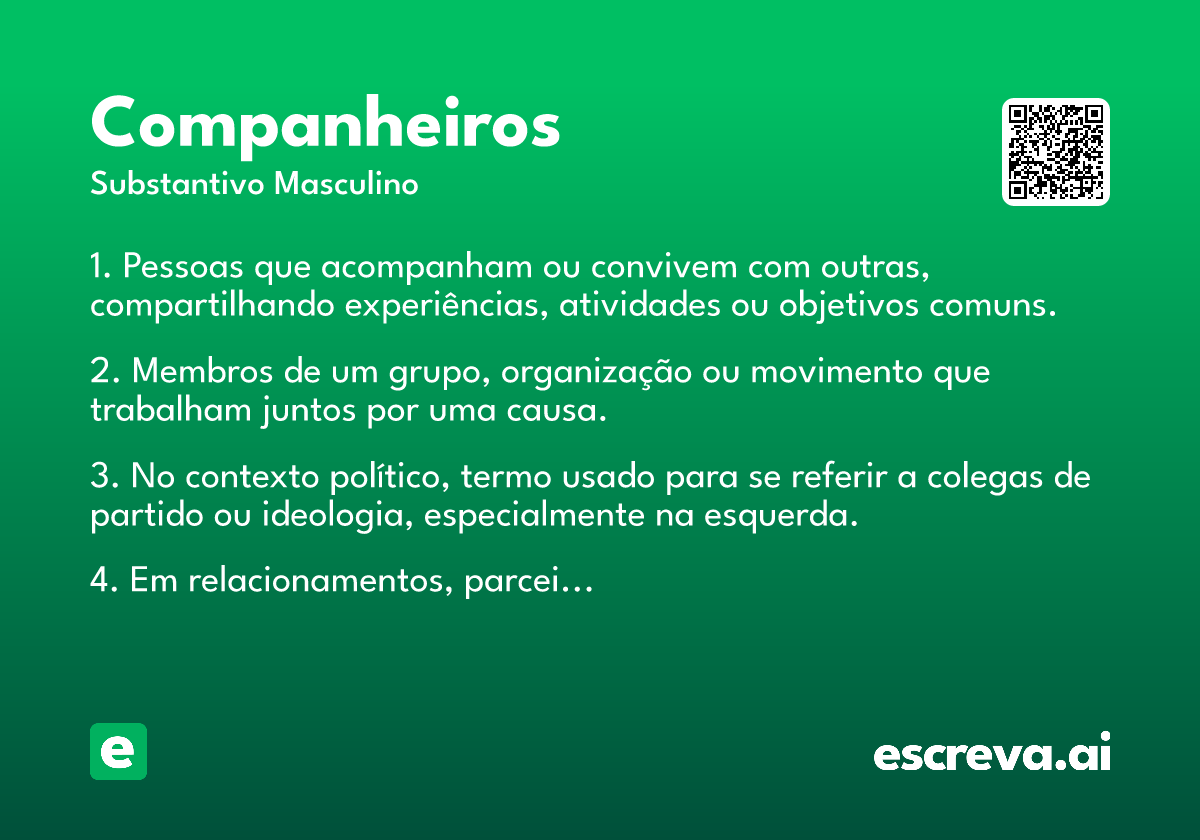 Companheiros
Substantivo Masculino

1. Pessoas que acompanham ou convivem com outras, compartilhando experiências, atividades ou objetivos comuns.

2. Membros de um grupo, organização ou movimento que trabalham juntos por uma causa.

3. No contexto político, termo usado para se referir a colegas de partido ou ideologia, especialmente na esquerda.

4. Em relacionamentos, parcei…

e

escreva.ai